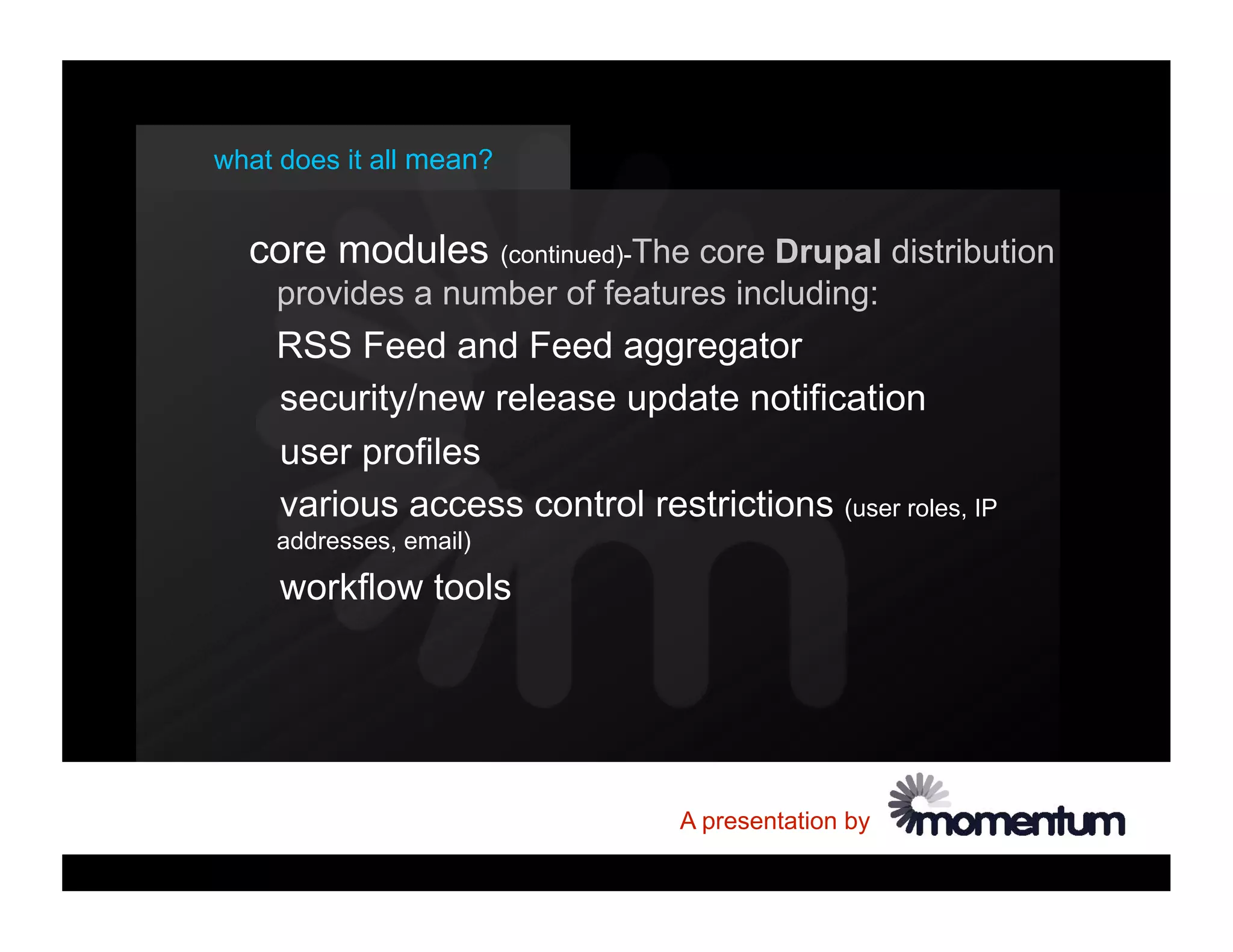 what does it all mean?

core modules (continued)-The core Drupal distribution provides a number of features including:

RSS Feed and Feed aggregator

security/new release update notification

user profiles

various access control restrictions (user roles, IP addresses, email)

workflow tools

A presentation by momentum